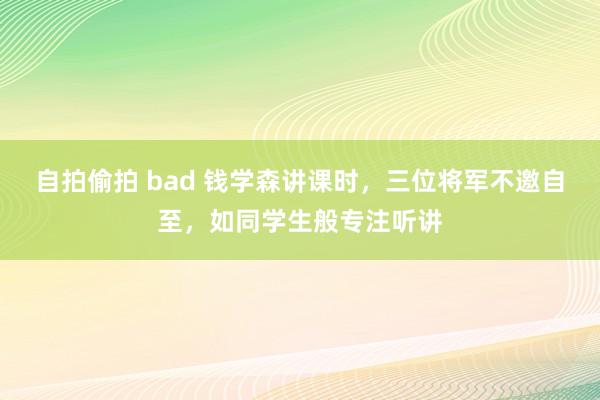 自拍偷拍 bad 钱学森讲课时，三位将军不邀自至，如同学生般专注听讲